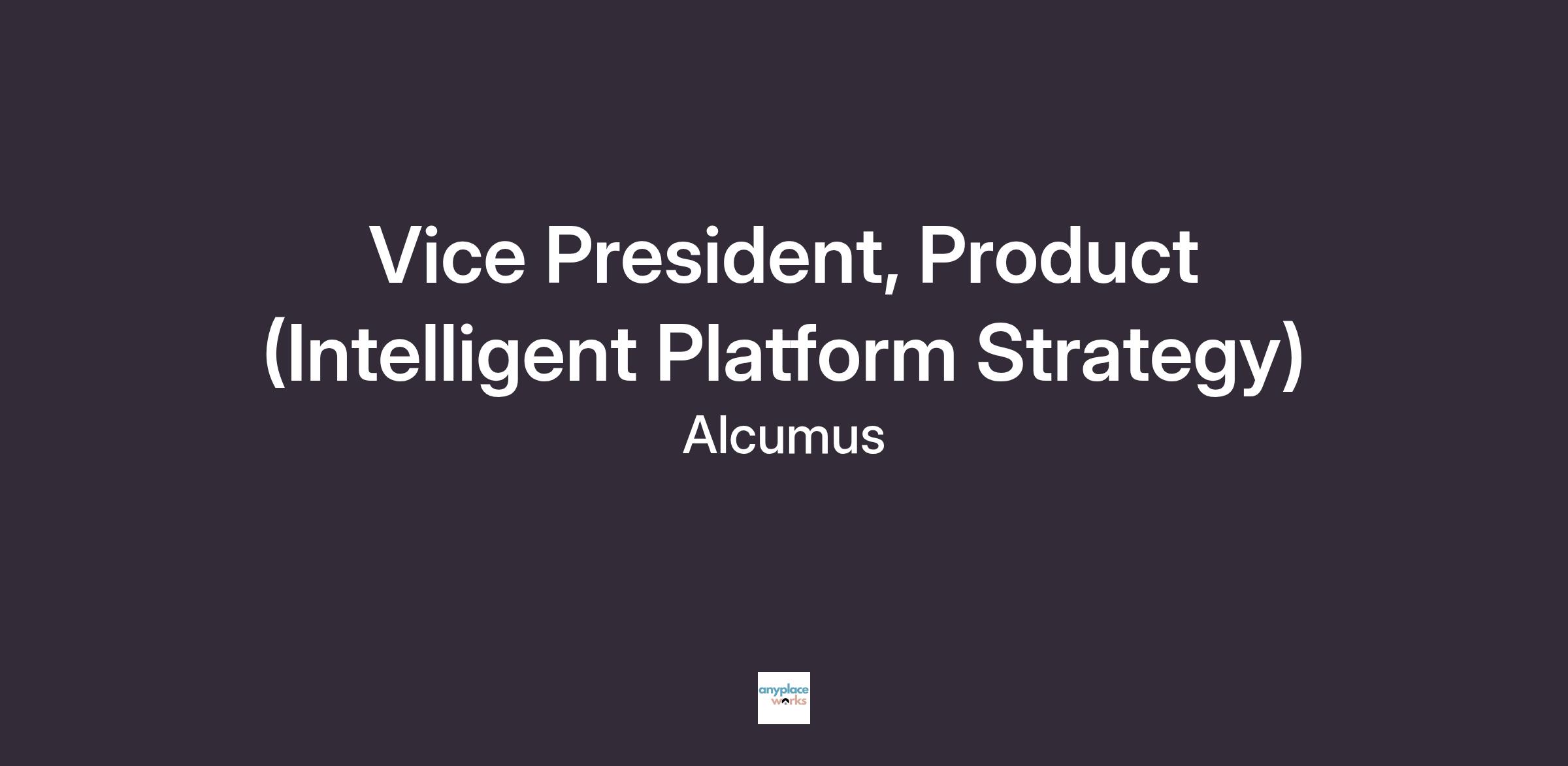 Vice President, Product (Intelligent Platform Strategy)

Alcumus

anyplace works